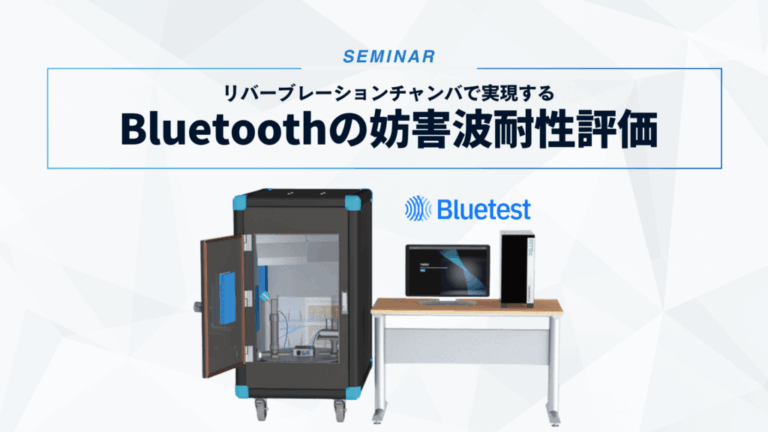 SEMINAR

リバーブレーションチャンバで実現する

Bluetoothの妨害波耐性評価

Bluetest